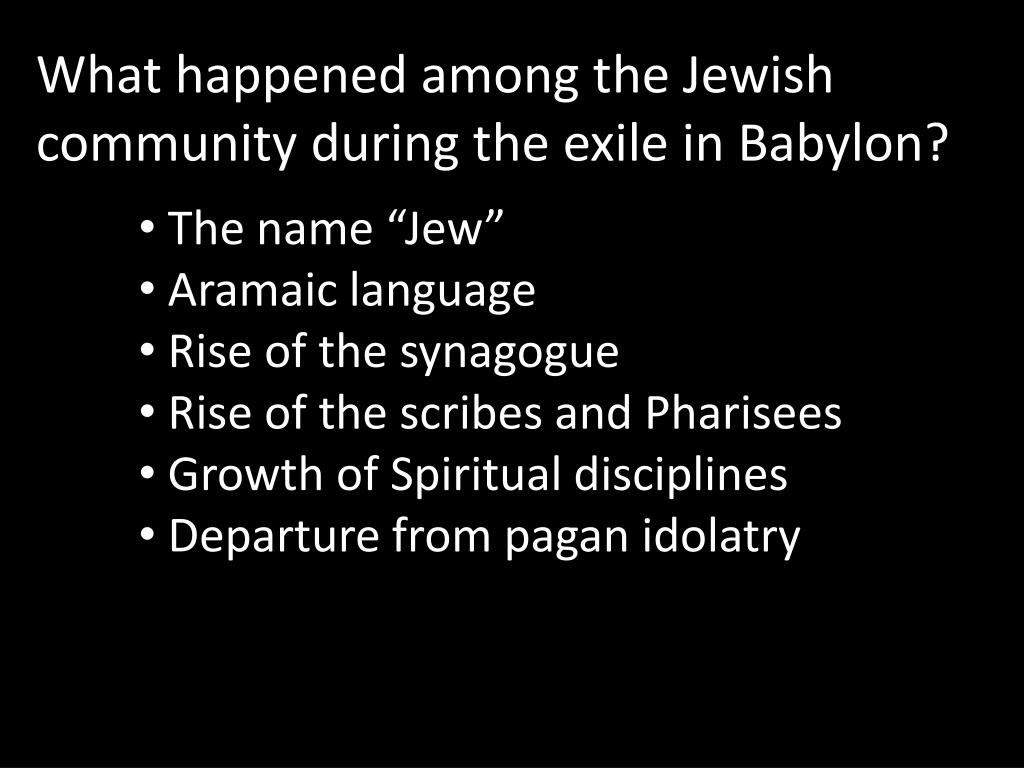 What happened among the Jewish community during the exile in Babylon?

• The name “Jew”
• Aramaic language
• Rise of the synagogue
• Rise of the scribes and Pharisees
• Growth of Spiritual disciplines
• Departure from pagan idolatry